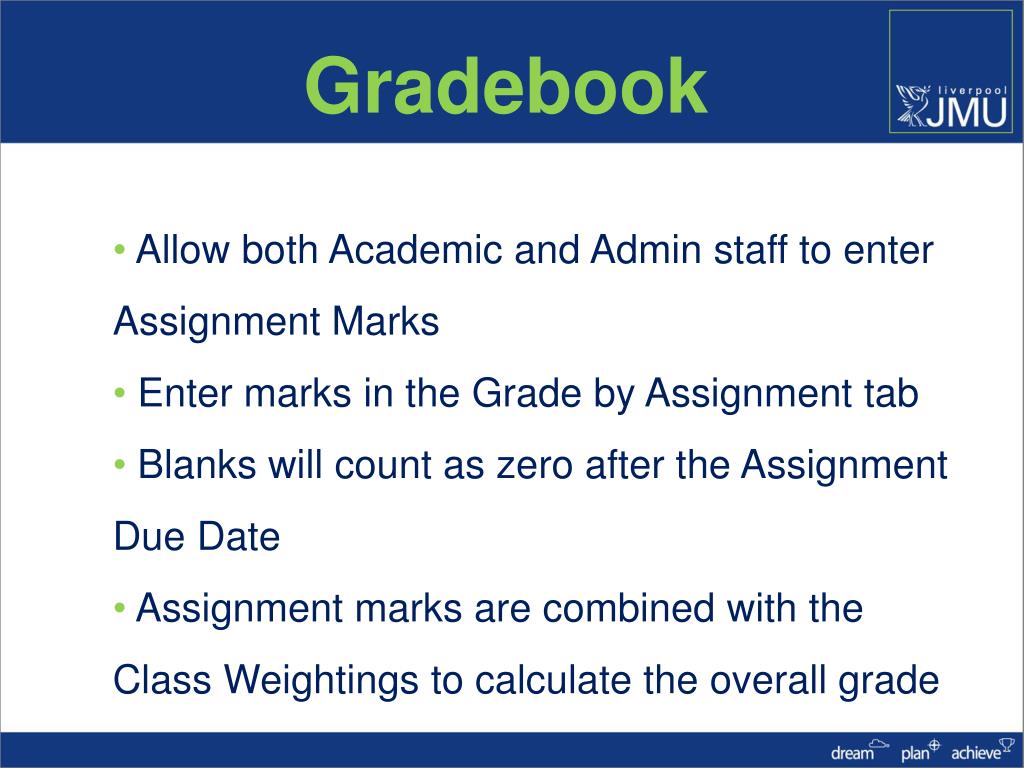 Gradebook

liverpool JMU

• Allow both Academic and Admin staff to enter Assignment Marks

• Enter marks in the Grade by Assignment tab

• Blanks will count as zero after the Assignment Due Date

• Assignment marks are combined with the Class Weightings to calculate the overall grade

dream plan achieve